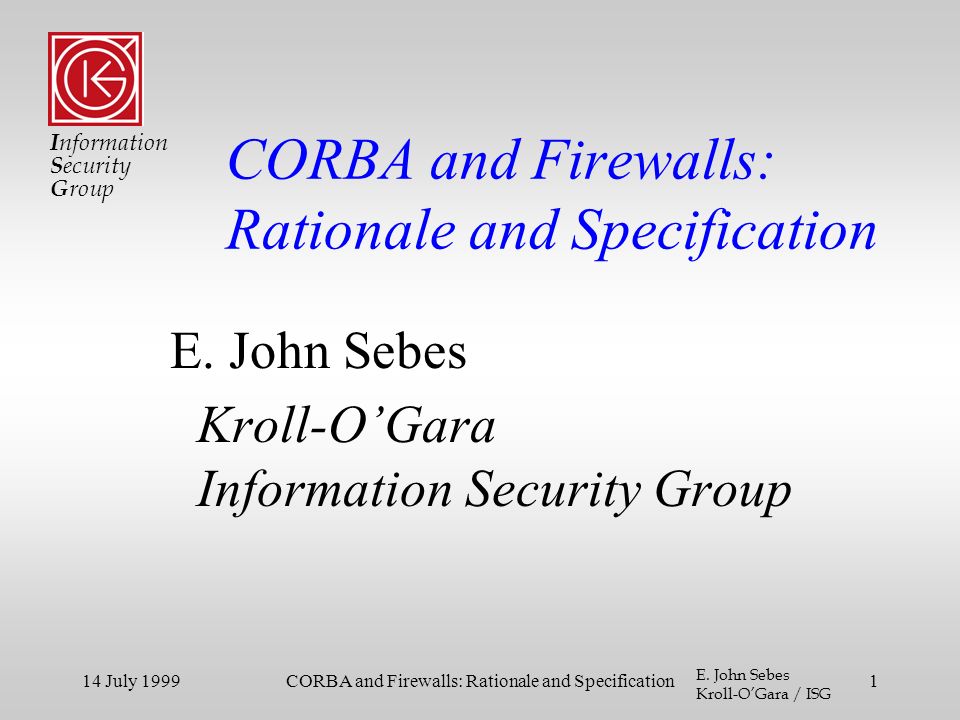 Information
Security
Group

CORBA and Firewalls: Rationale and Specification

E. John Sebes

Kroll-O'Gara
Information Security Group

14 July 1999

CORBA and Firewalls: Rationale and Specification

E. John Sebes
Kroll-O'Gara / ISG

1